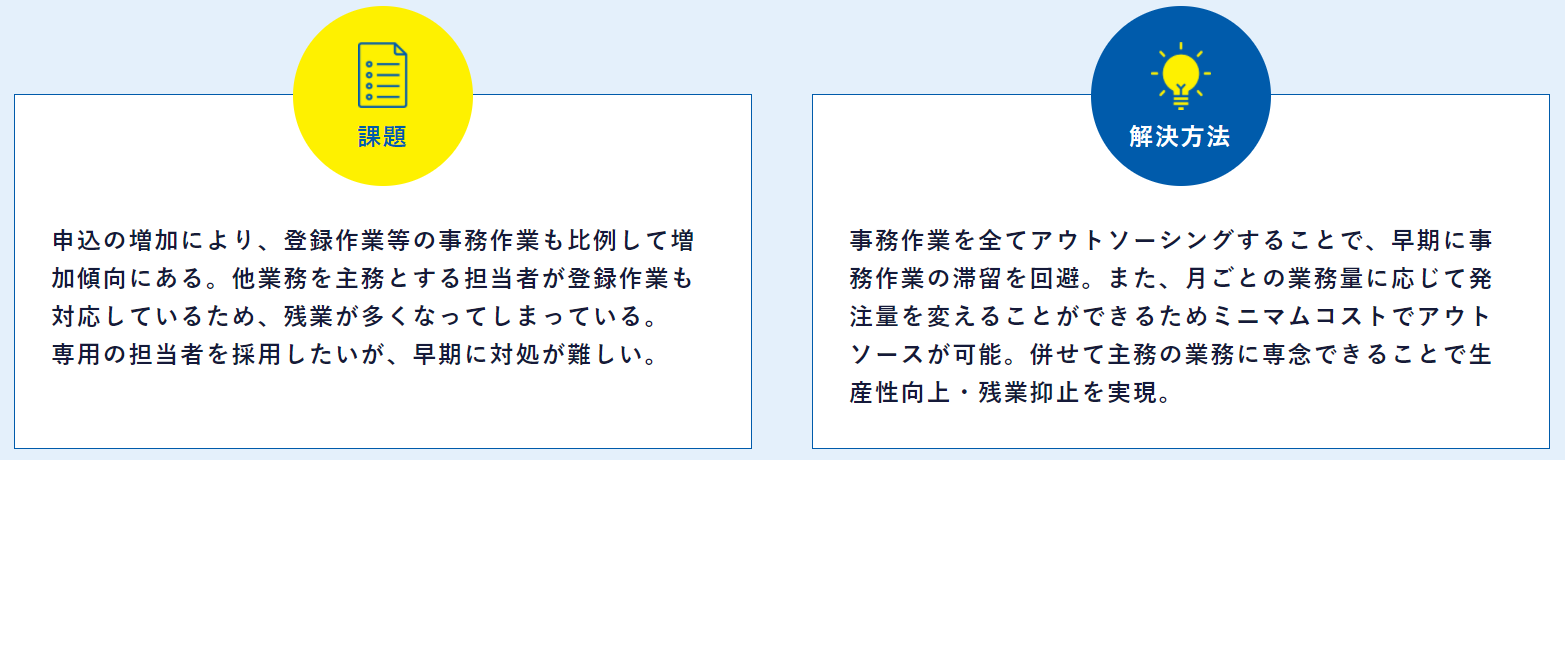 課題

申込の増加により、登録作業等の事務作業も比例して増加傾向にある。他業務を主務とする担当者が登録作業も対応しているため、残業が多くなってしまっている。
専用の担当者を採用したいが、早期に対処が難しい。

解決方法

事務作業を全てアウトソーシングすることで、早期に事務作業の滞留を回避。また、月ごとの業務量に応じて発注量を変えることができるためミニマムコストでアウトソースが可能。併せて主務の業務に専念できることで生産性向上・残業抑止を実現。